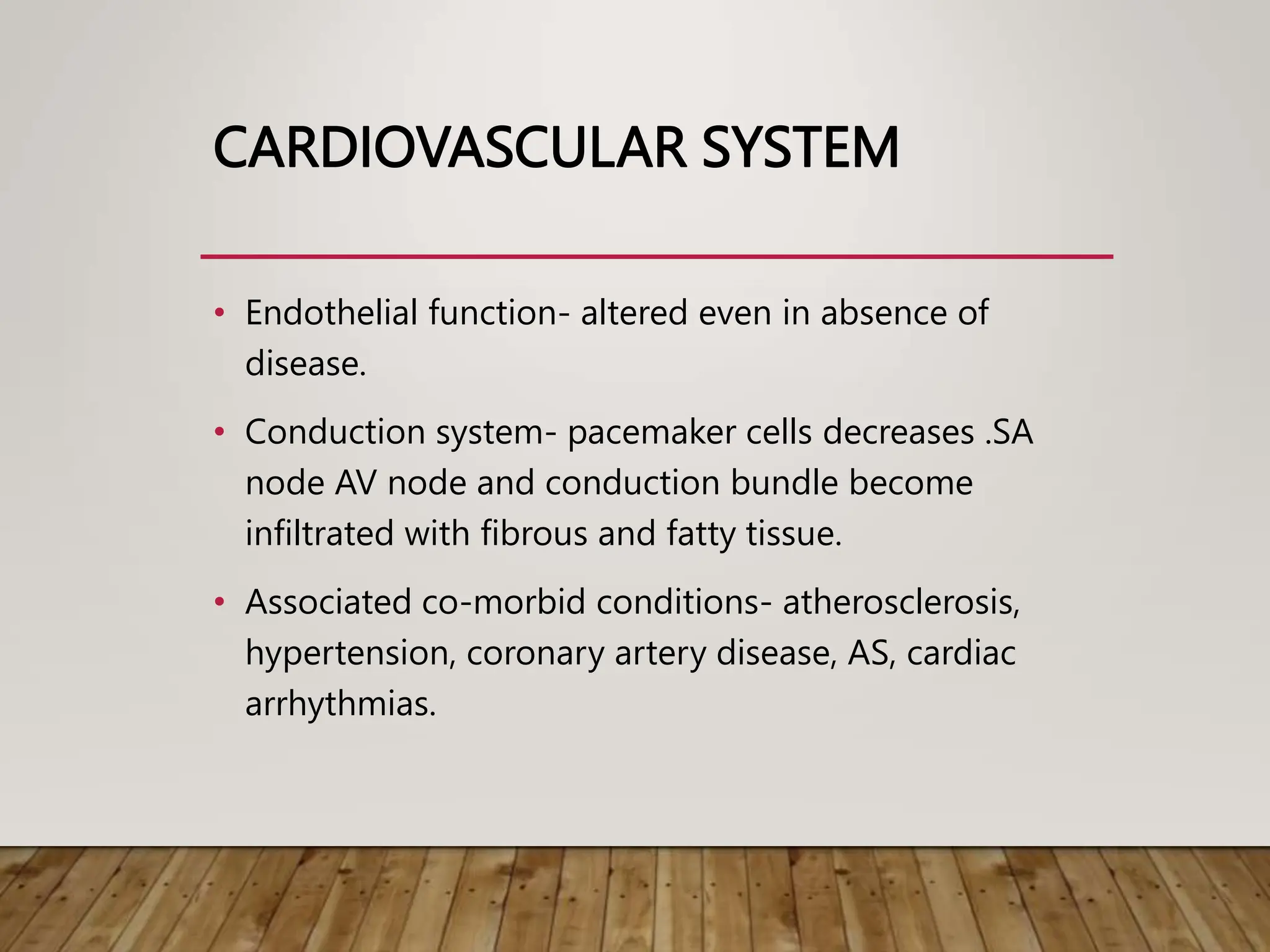 CARDIOVASCULAR SYSTEM

• Endothelial function- altered even in absence of disease.

• Conduction system- pacemaker cells decreases .SA node AV node and conduction bundle become infiltrated with fibrous and fatty tissue.

• Associated co-morbid conditions- atherosclerosis, hypertension, coronary artery disease, AS, cardiac arrhythmias.